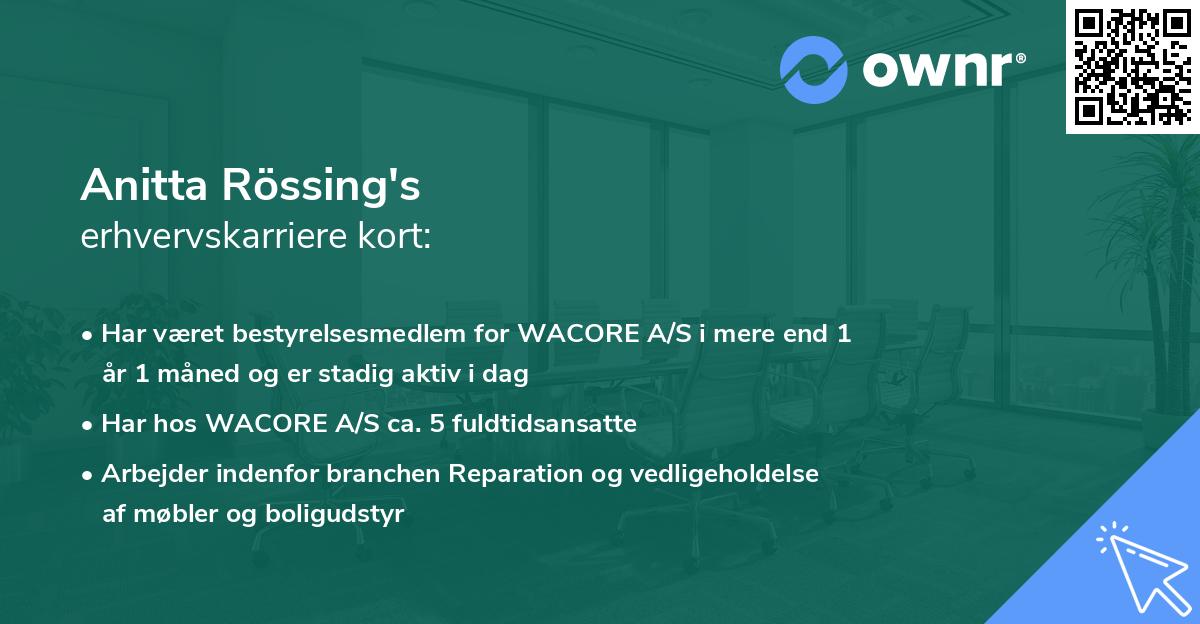 ownr®

Anitta Rössing's
erhvervskarriere kort:

• Har været bestyrelsesmedlem for WACORE A/S i mere end 1 år 1 måned og er stadig aktiv i dag

• Har hos WACORE A/S ca. 5 fuldtidsansatte

• Arbejder indenfor branchen Reparation og vedligeholdelse af møbler og boligudstyr